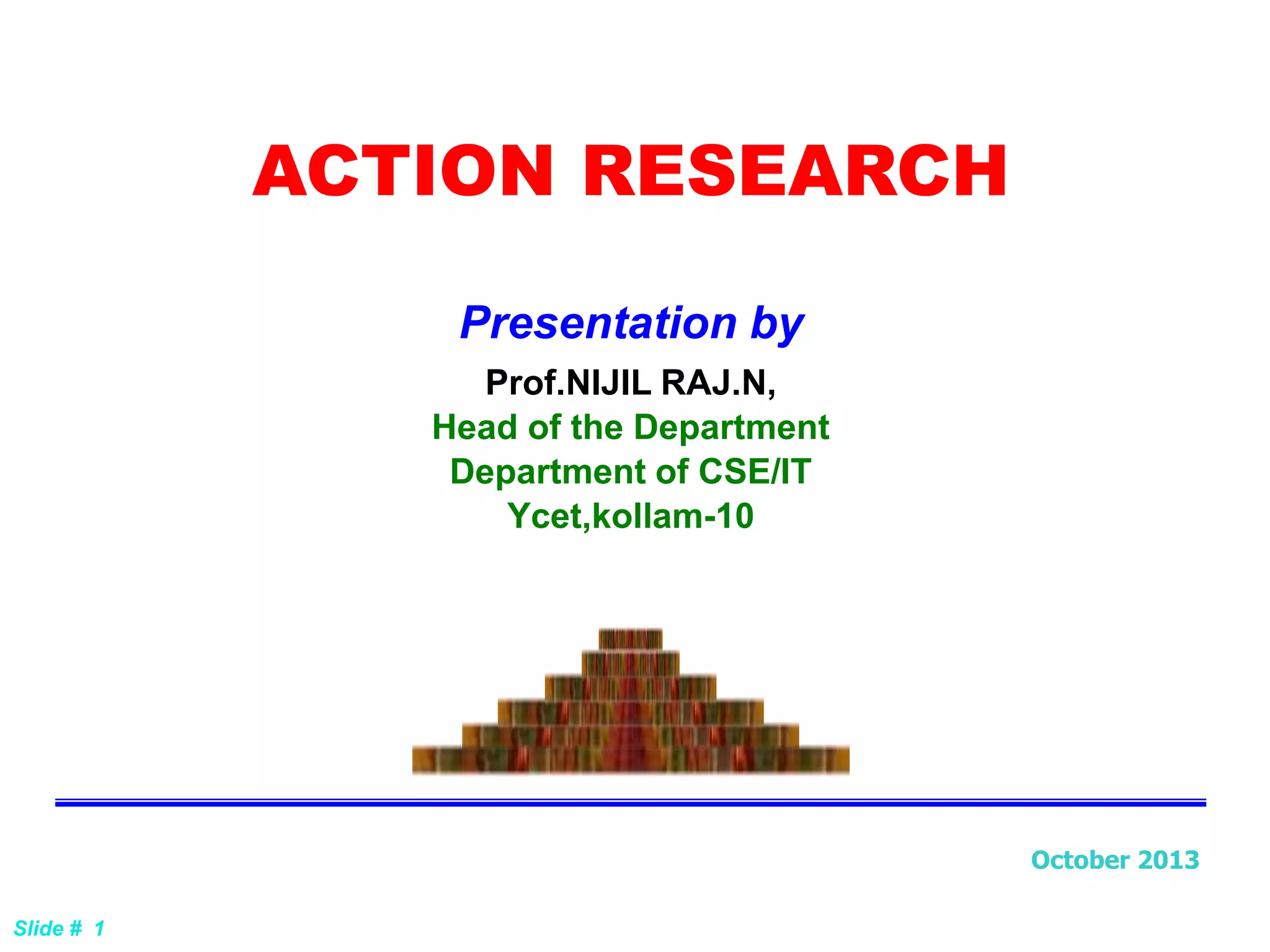 ACTION RESEARCH

Presentation by

Prof.NIJIL RAJ.N,
Head of the Department
Department of CSE/IT
Ycet,kollam-10

October 2013

Slide # 1